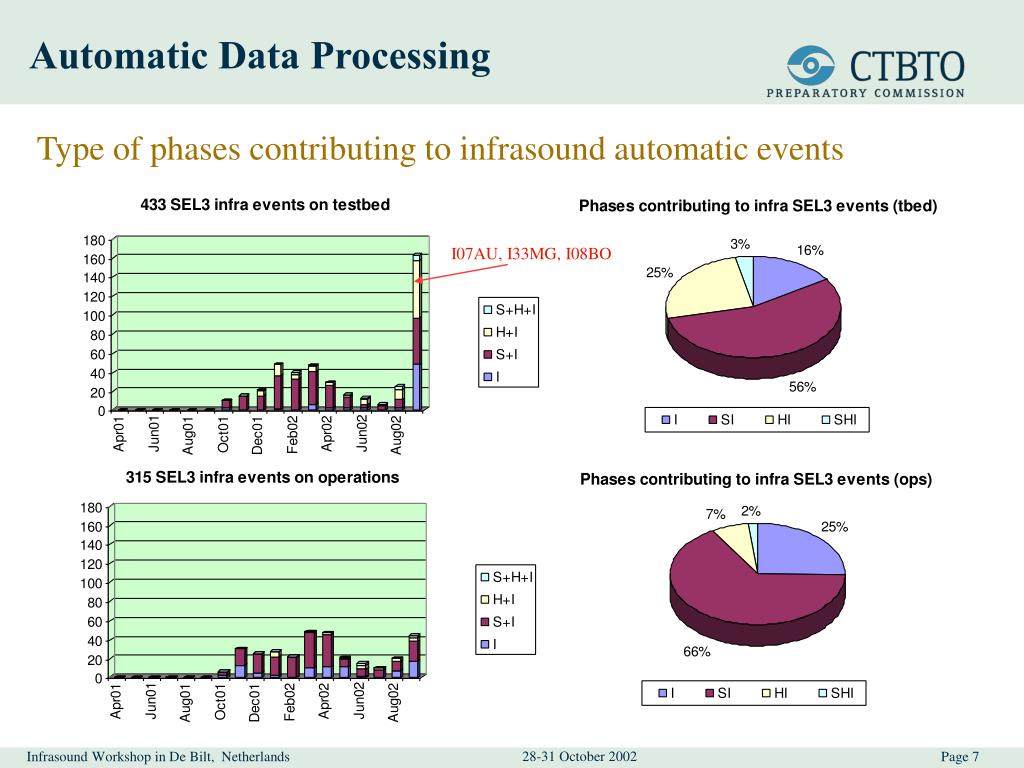 Automatic Data Processing

CTBTO
PREPARATORY COMMISSION

Type of phases contributing to infrasound automatic events

433 SEL3 infra events on testbed

180
160
140
120
100
80
60
40
20
0

Apr01 Jun01 Aug01 Oct01 Dec01 Feb02 Apr02 Jun02 Aug02

I07AU, I33MG, I08BO

S+H+I
H+I
S+I
I

Phases contributing to infra SEL3 events (tbed)

3%
16%
25%
56%

I SI HI SHI

315 SEL3 infra events on operations

180
160
140
120
100
80
60
40
20
0

Apr01 Jun01 Aug01 Oct01 Dec01 Feb02 Apr02 Jun02 Aug02

S+H+I
H+I
S+I
I

Phases contributing to infra SEL3 events (ops)

7%
2%
25%
66%

I SI HI SHI

Infrasound Workshop in De Bilt, Netherlands 28-31 October 2002 Page 7